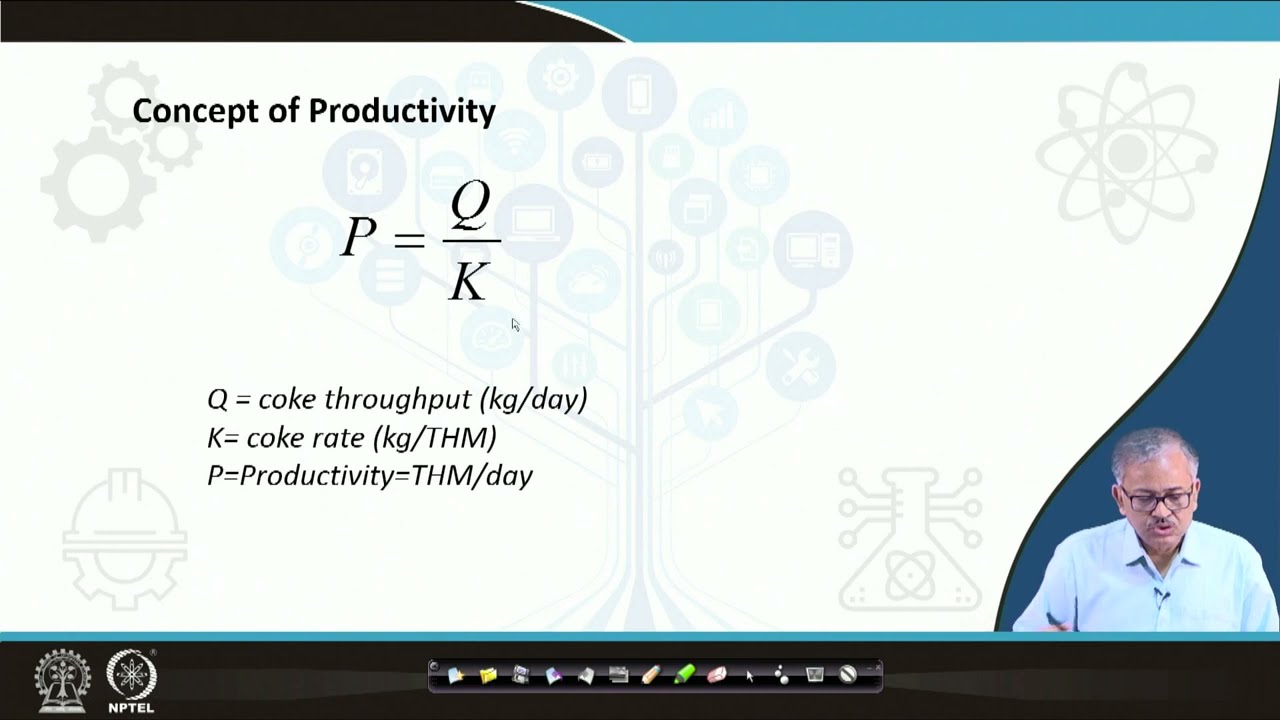 Concept of Productivity

$P = \frac{Q}{K}$

Q = coke throughput (kg/day)
K= coke rate (kg/THM)
P=Productivity=THM/day

NPTEL